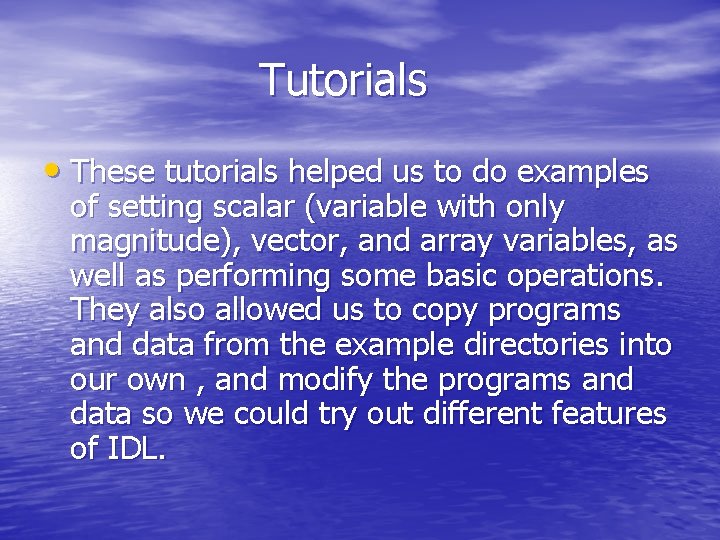 Tutorials

• These tutorials helped us to do examples of setting scalar (variable with only magnitude), vector, and array variables, as well as performing some basic operations. They also allowed us to copy programs and data from the example directories into our own , and modify the programs and data so we could try out different features of IDL.